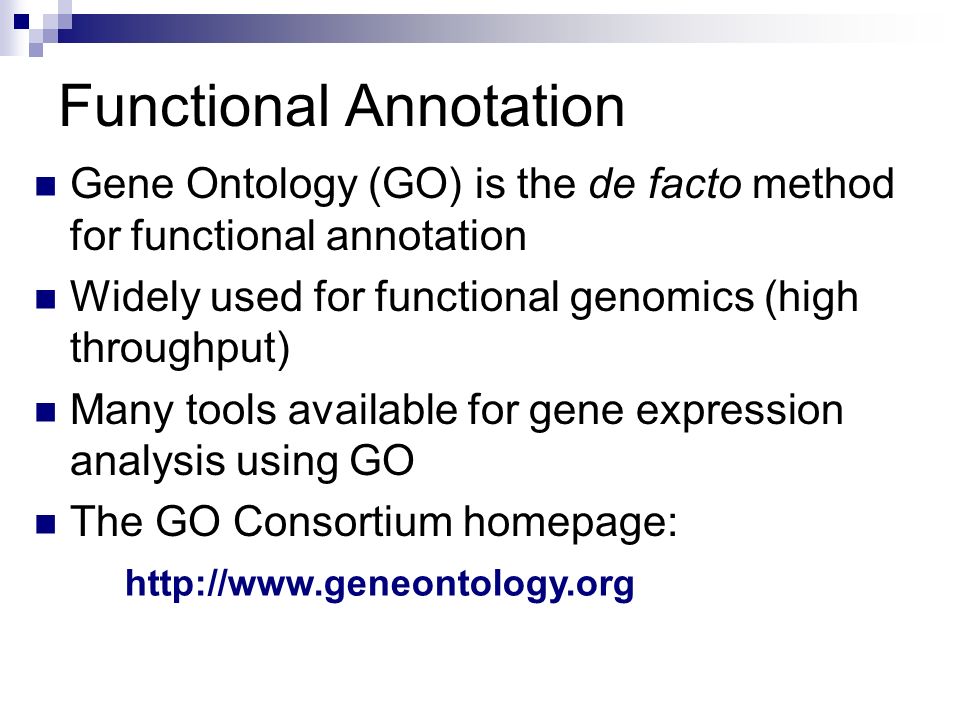 Functional Annotation

- Gene Ontology (GO) is the de facto method for functional annotation
- Widely used for functional genomics (high throughput)
- Many tools available for gene expression analysis using GO
- The GO Consortium homepage:

http://www.geneontology.org